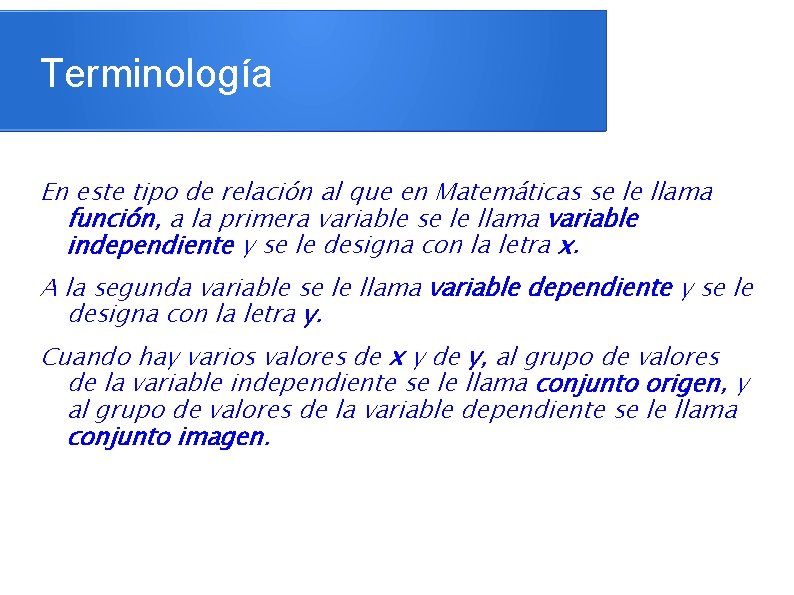 Terminología

En este tipo de relación al que en Matemáticas se le llama función, a la primera variable se le llama variable independiente y se le designa con la letra x.

A la segunda variable se le llama variable dependiente y se le designa con la letra y.

Cuando hay varios valores de x y de y, al grupo de valores de la variable independiente se le llama conjunto origen, y al grupo de valores de la variable dependiente se le llama conjunto imagen.